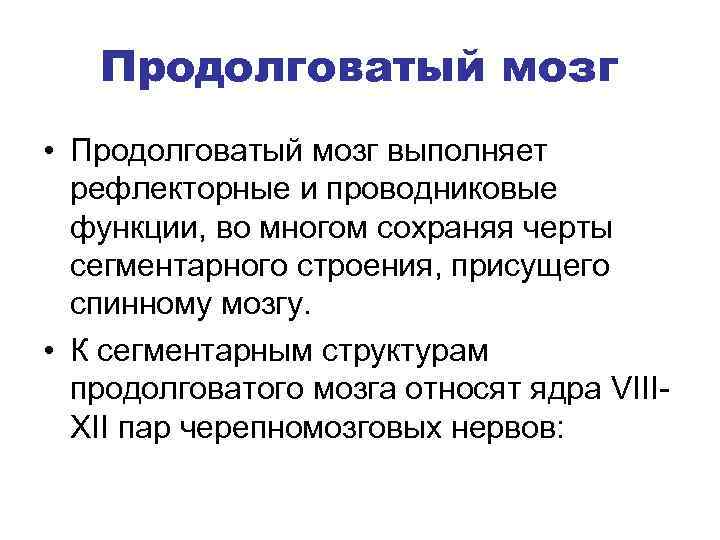 Продолговатый мозг

• Продолговатый мозг выполняет рефлекторные и проводниковые функции, во многом сохраняя черты сегментарного строения, присущего спинному мозгу.

• К сегментарным структурам продолговатого мозга относят ядра VIII-XII пар черепномозговых нервов: